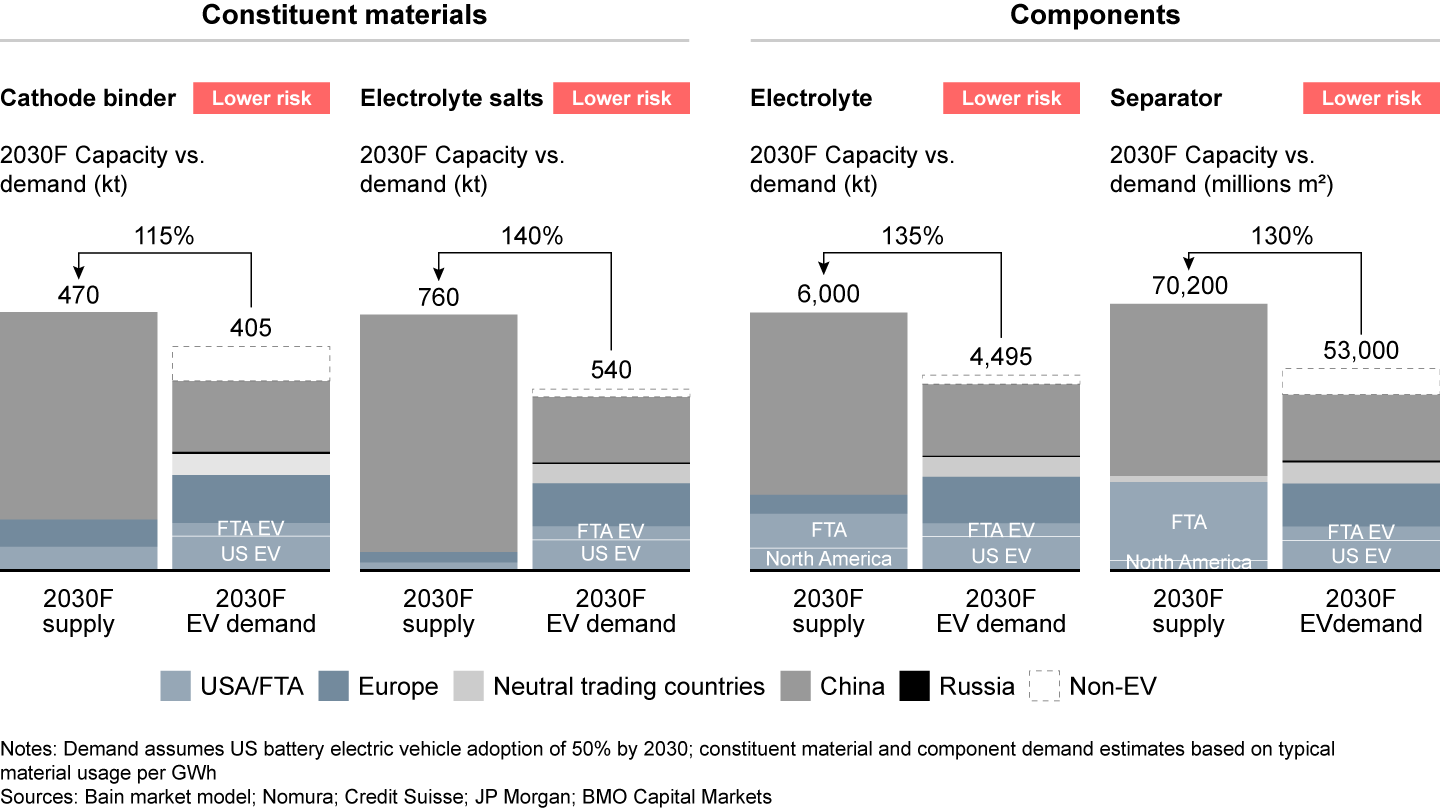 Constituent materials

Cathode binder Lower risk

2030F Capacity vs. demand (kt)

115%

470

405

FTA EV
US EV

2030F supply

2030F EV demand

Electrolyte salts Lower risk

2030F Capacity vs. demand (kt)

140%

760

540

FTA EV
US EV

2030F supply

2030F EV demand

Components

Electrolyte Lower risk

2030F Capacity vs. demand (kt)

135%

6,000

4,495

FTA
North America

FTA EV
US EV

2030F supply

2030F EV demand

Separator Lower risk

2030F Capacity vs. demand (millions m²)

130%

70,200

53,000

FTA
North America

FTA EV
US EV

2030F supply

2030F EVdemand

USA/FTA Europe Neutral trading countries China Russia Non-EV

Notes: Demand assumes US battery electric vehicle adoption of 50% by 2030; constituent material and component demand estimates based on typical material usage per GWh
Sources: Bain market model; Nomura; Credit Suisse; JP Morgan; BMO Capital Markets